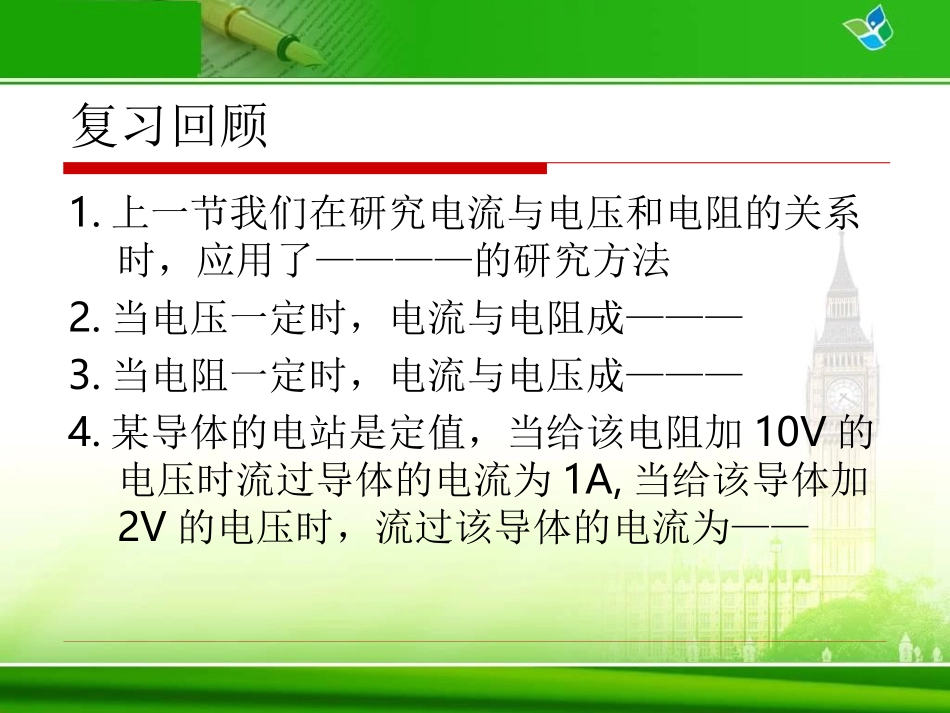 复习回顾

1. 上一节我们在研究电流与电压和电阻的关系时，应用了————的研究方法

2. 当电压一定时，电流与电阻成———

3. 当电阻一定时，电流与电压成———

4. 某导体的电站是定值，当给该电阻加 10V 的电压时流过导体的电流为 1A, 当给该导体加 2V 的电压时，流过该导体的电流为——